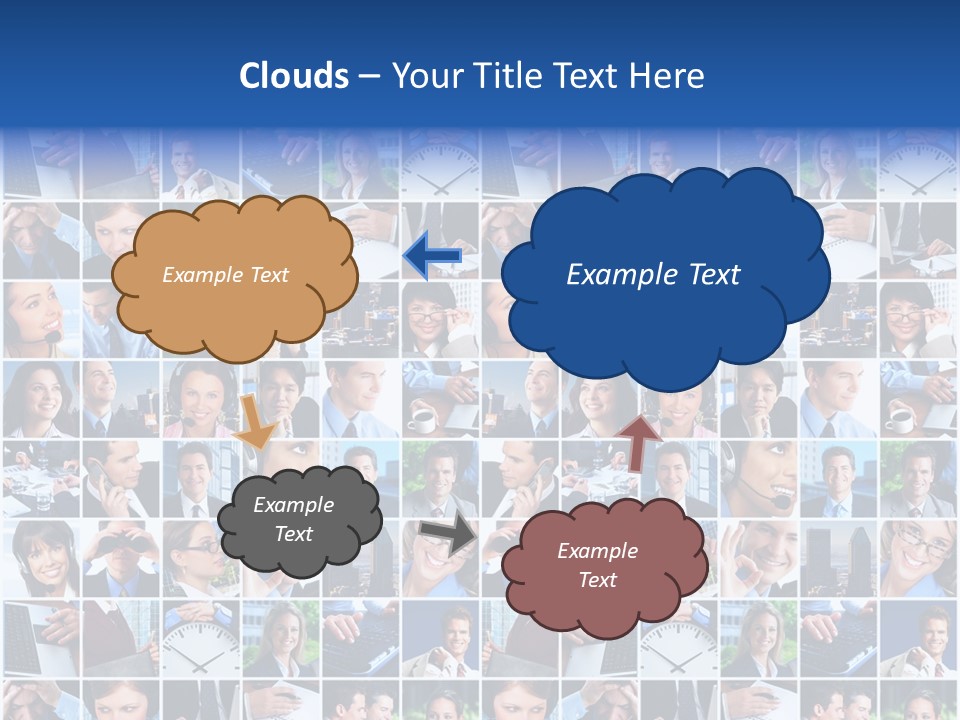 Clouds – Your Title Text Here

Example Text

Example Text

Example Text

Example Text